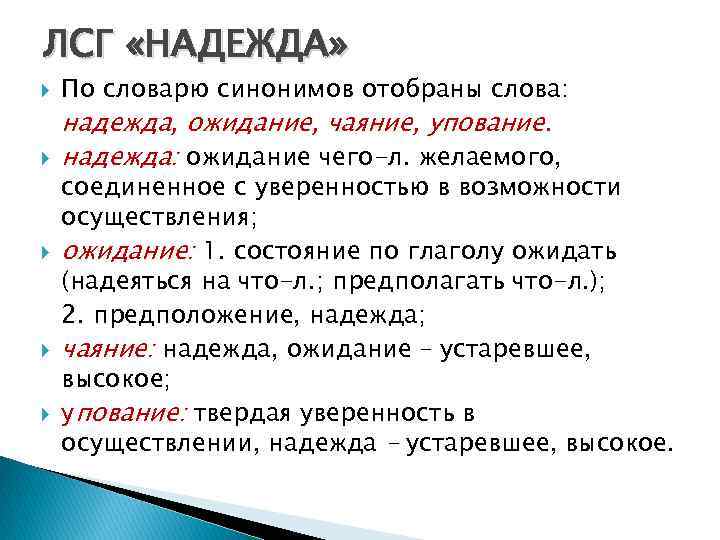 ЛСГ «НАДЕЖДА»

По словарю синонимов отобраны слова: надежда, ожидание, чаяние, упование.

надежда: ожидание чего-л. желаемого, соединенное с уверенностью в возможности осуществления;

ожидание: 1. состояние по глаголу ожидать (надеяться на что-л.; предполагать что-л.);
2. предположение, надежда;

чаяние: надежда, ожидание – устаревшее, высокое;

упование: твердая уверенность в осуществлении, надежда – устаревшее, высокое.